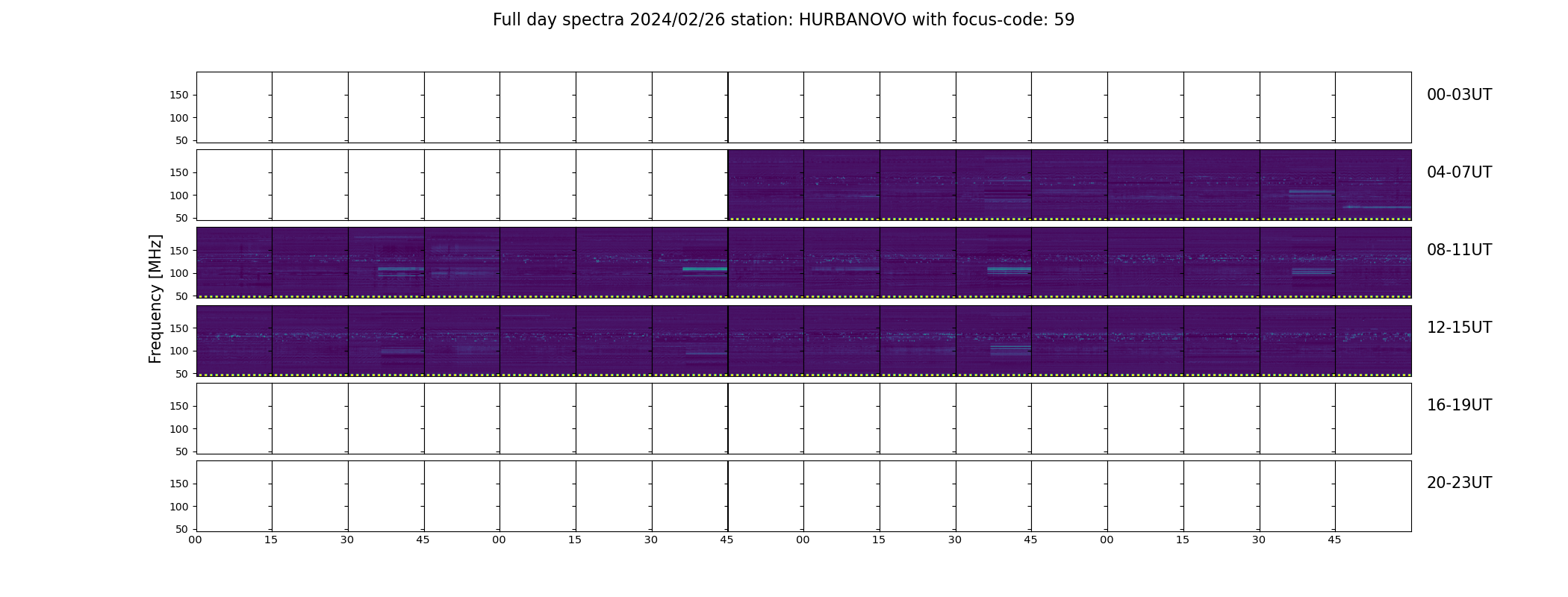 Full day spectra 2024/02/26 station: HURBANOVO with focus-code: 59

Frequency [MHz]

150
100
50
00-03UT

150
100
50
04-07UT

150
100
50
08-11UT

150
100
50
12-15UT

150
100
50
16-19UT

150
100
50
20-23UT

00 15 30 45 00 15 30 45 00 15 30 45 00 15 30 45